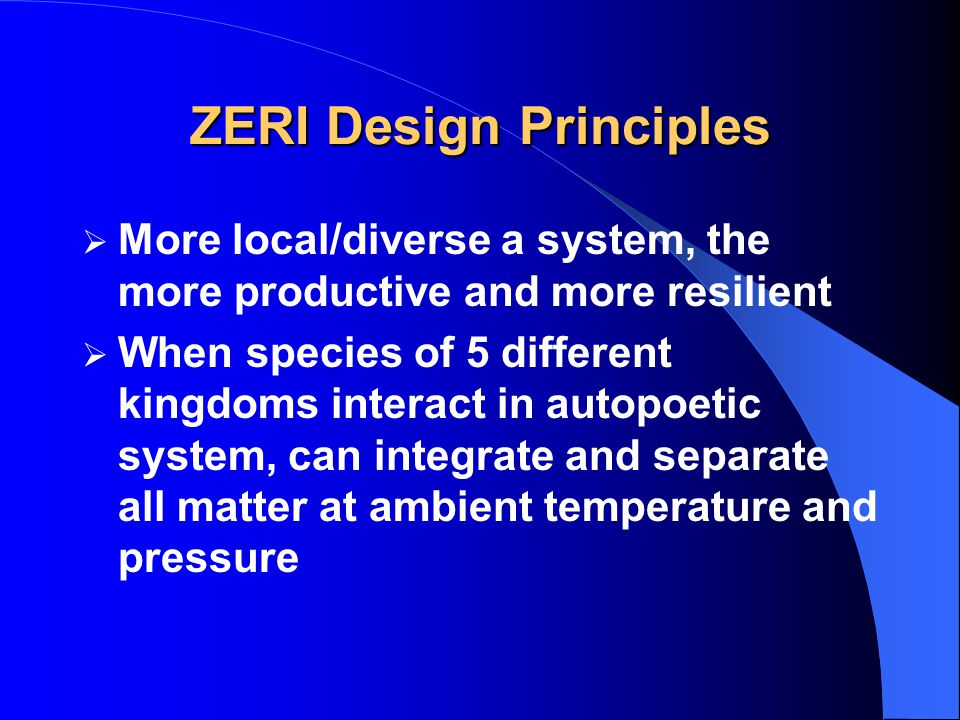 ZERI Design Principles

➢ More local/diverse a system, the more productive and more resilient

➢ When species of 5 different kingdoms interact in autopoetic system, can integrate and separate all matter at ambient temperature and pressure